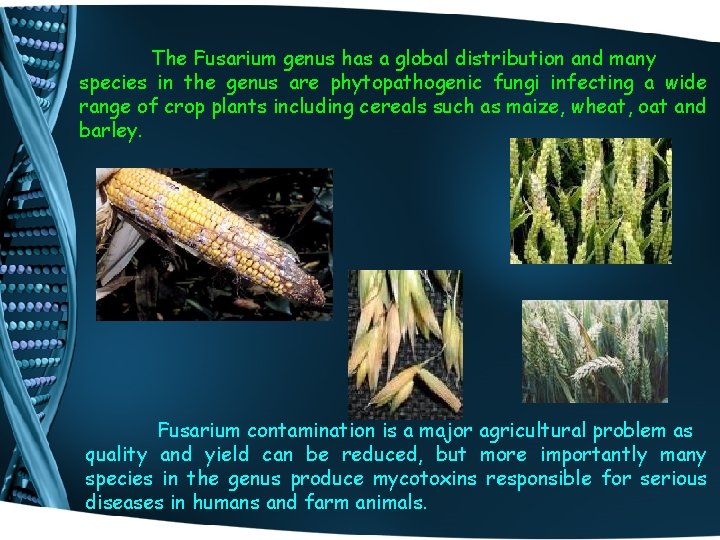 The Fusarium genus has a global distribution and many species in the genus are phytopathogenic fungi infecting a wide range of crop plants including cereals such as maize, wheat, oat and barley.

Fusarium contamination is a major agricultural problem as quality and yield can be reduced, but more importantly many species in the genus produce mycotoxins responsible for serious diseases in humans and farm animals.